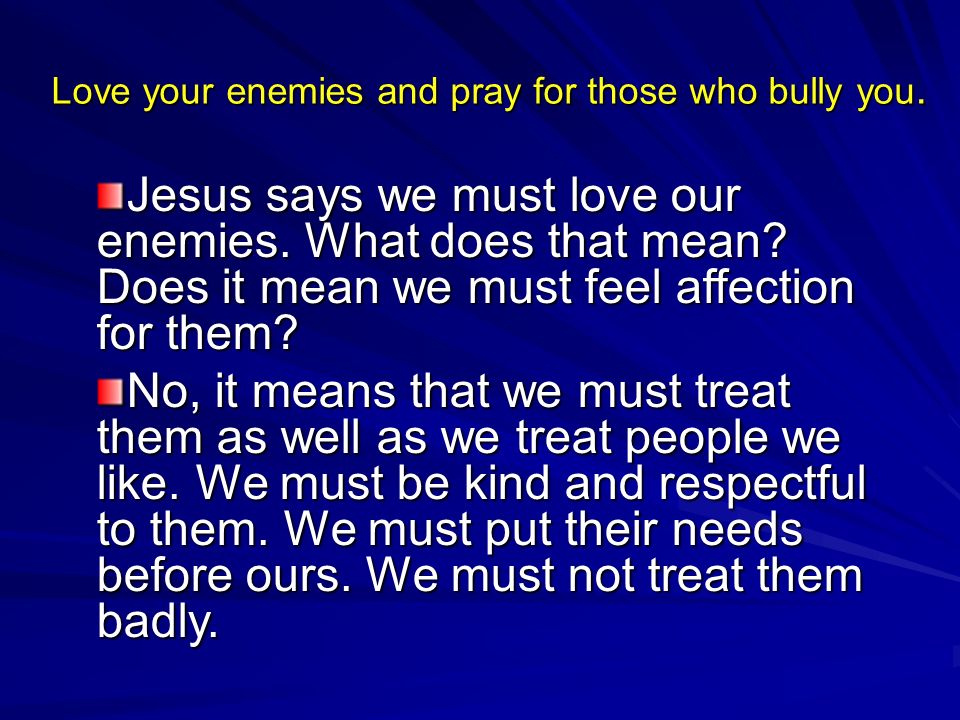 Love your enemies and pray for those who bully you.

Jesus says we must love our enemies. What does that mean? Does it mean we must feel affection for them?

No, it means that we must treat them as well as we treat people we like. We must be kind and respectful to them. We must put their needs before ours. We must not treat them badly.